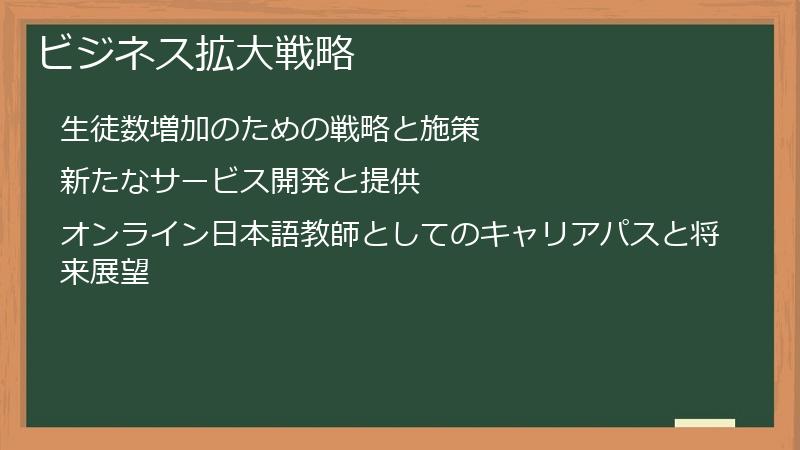 ビジネス拡大戦略

生徒数増加のための戦略と施策

新たなサービス開発と提供

オンライン日本語教師としてのキャリアパスと将来展望